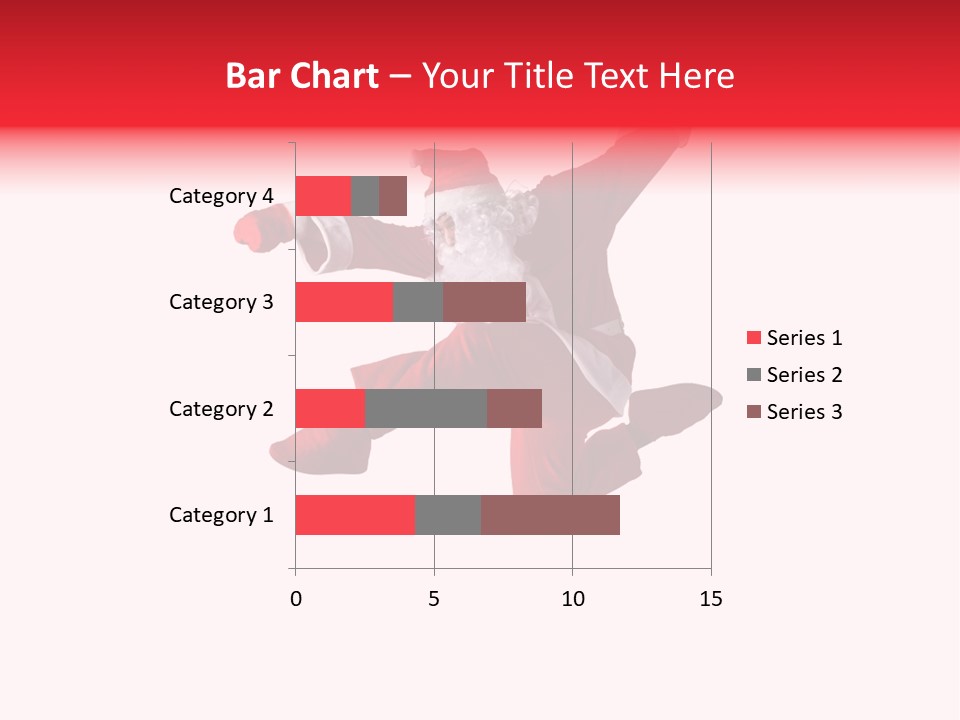 Bar Chart – Your Title Text Here

Category 4
Category 3
Category 2
Category 1

0
5
10
15

Series 1
Series 2
Series 3